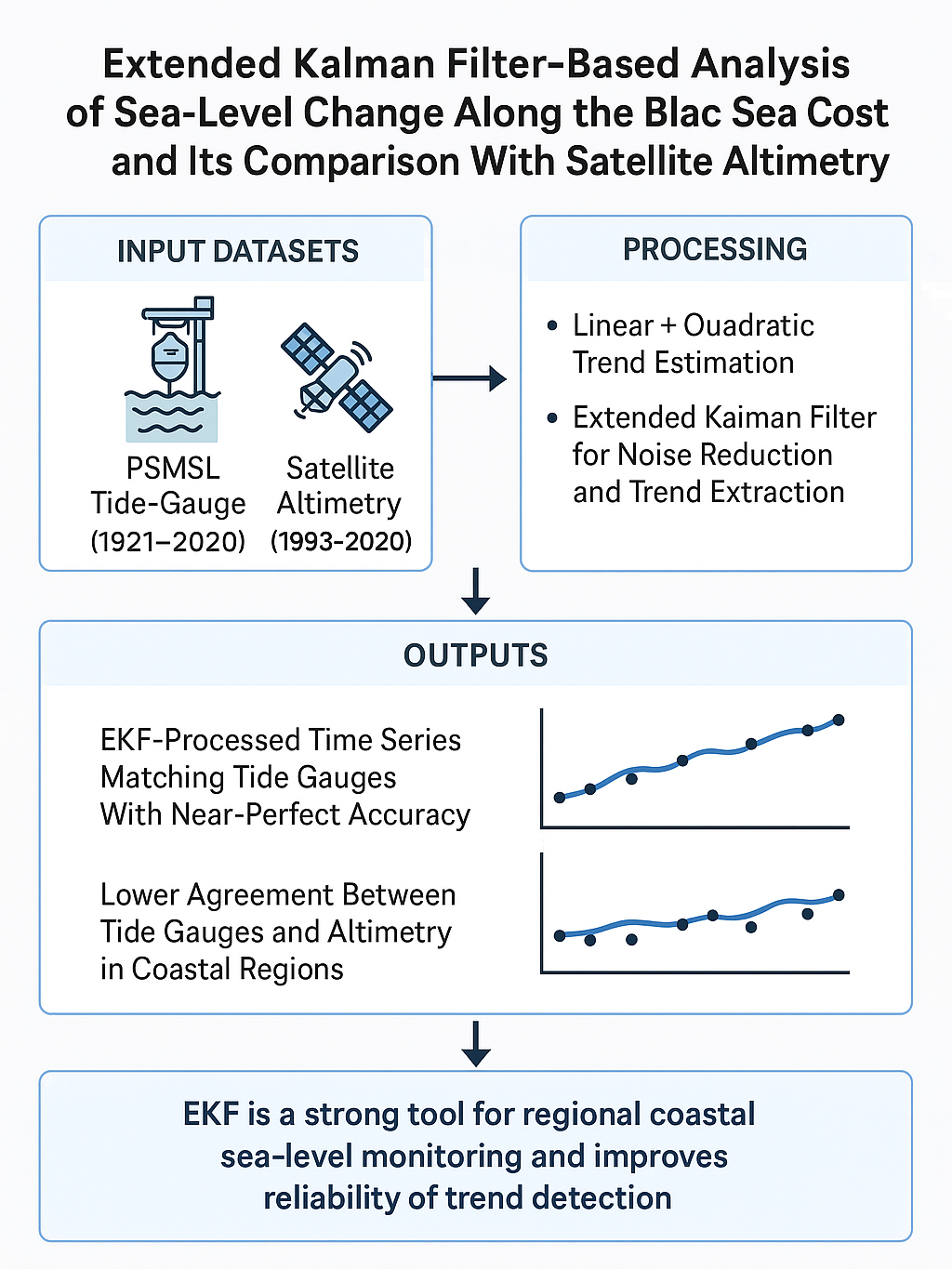 Extended Kalman Filter-Based Analysis of Sea-Level Change Along the Blac Sea Cost and Its Comparison With Satellite Altimetry

INPUT DATASETS

PSMSL Tide-Gauge (1921–2020)

Satellite Altimetry (1993-2020)

PROCESSING

• Linear + Ouadratic Trend Estimation

• Extended Kaiman Filter for Noise Reduction and Trend Extraction

OUTPUTS

EKF-Processed Time Series Matching Tide Gauges With Near-Perfect Accuracy

Lower Agreement Between Tide Gauges and Altimetry in Coastal Regions

EKF is a strong tool for regional coastal sea-level monitoring and improves reliability of trend detection